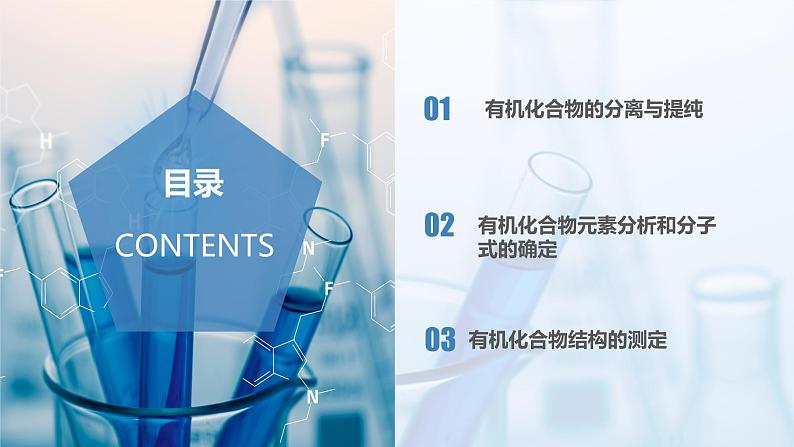 目录
CONTENTS

01 有机化合物的分离与提纯

02 有机化合物元素分析和分子式的确定

03 有机化合物结构的测定